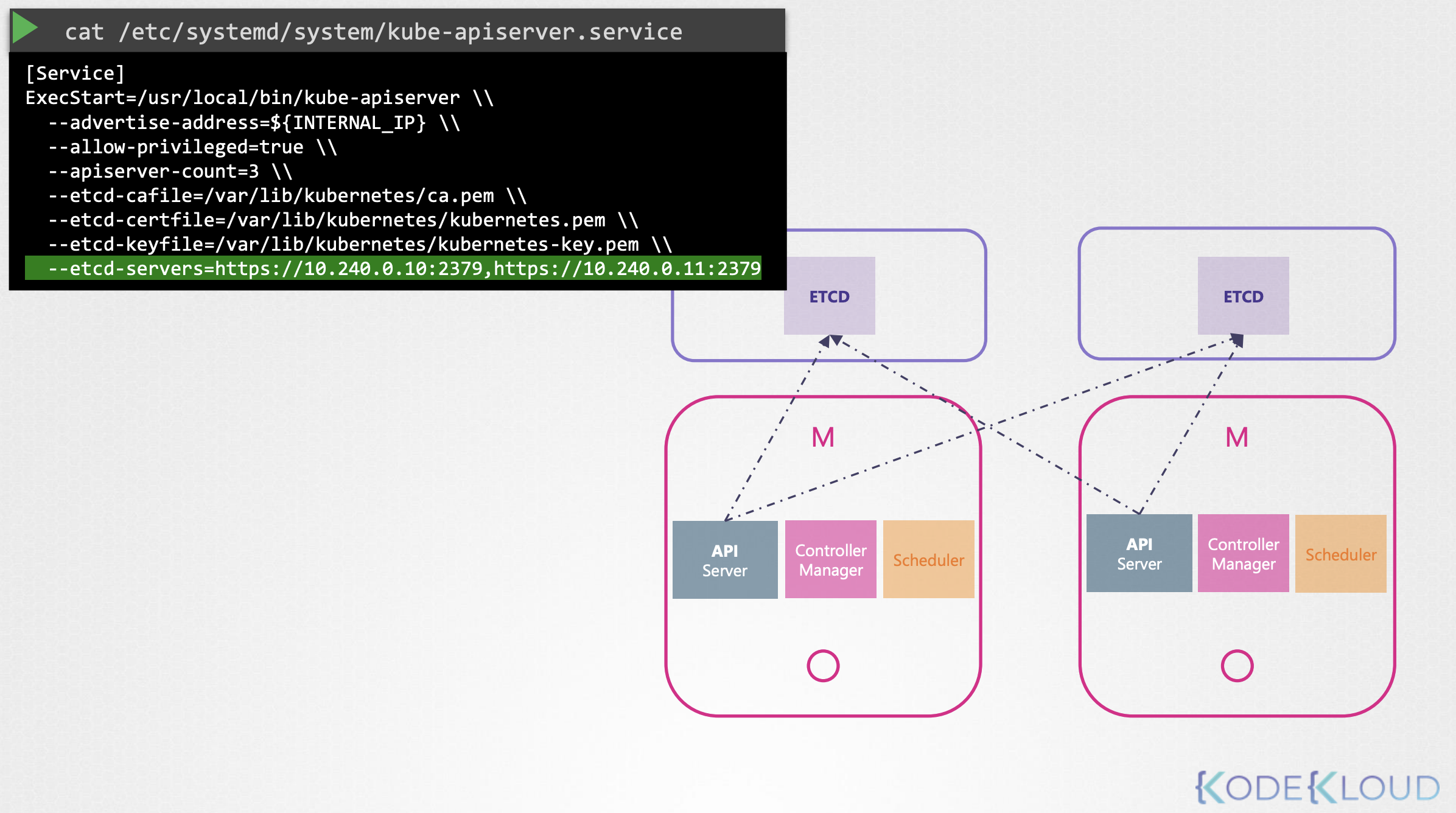 cat /etc/systemd/system/kube-apiserver.service

[Service]
ExecStart=/usr/local/bin/kube-apiserver \\
--advertise-address=${INTERNAL_IP} \\
--allow-privileged=true \\
--apiserver-count=3 \\
--etcd-cafile=/var/lib/kubernetes/ca.pem \\
--etcd-certfile=/var/lib/kubernetes/kubernetes.pem \\
--etcd-keyfile=/var/lib/kubernetes/kubernetes-key.pem \\
--etcd-servers=https://10.240.0.10:2379,https://10.240.0.11:2379

ETCD

ETCD

M

API Server

Controller Manager

Scheduler

M

API Server

Controller Manager

Scheduler

KODEKLOUD